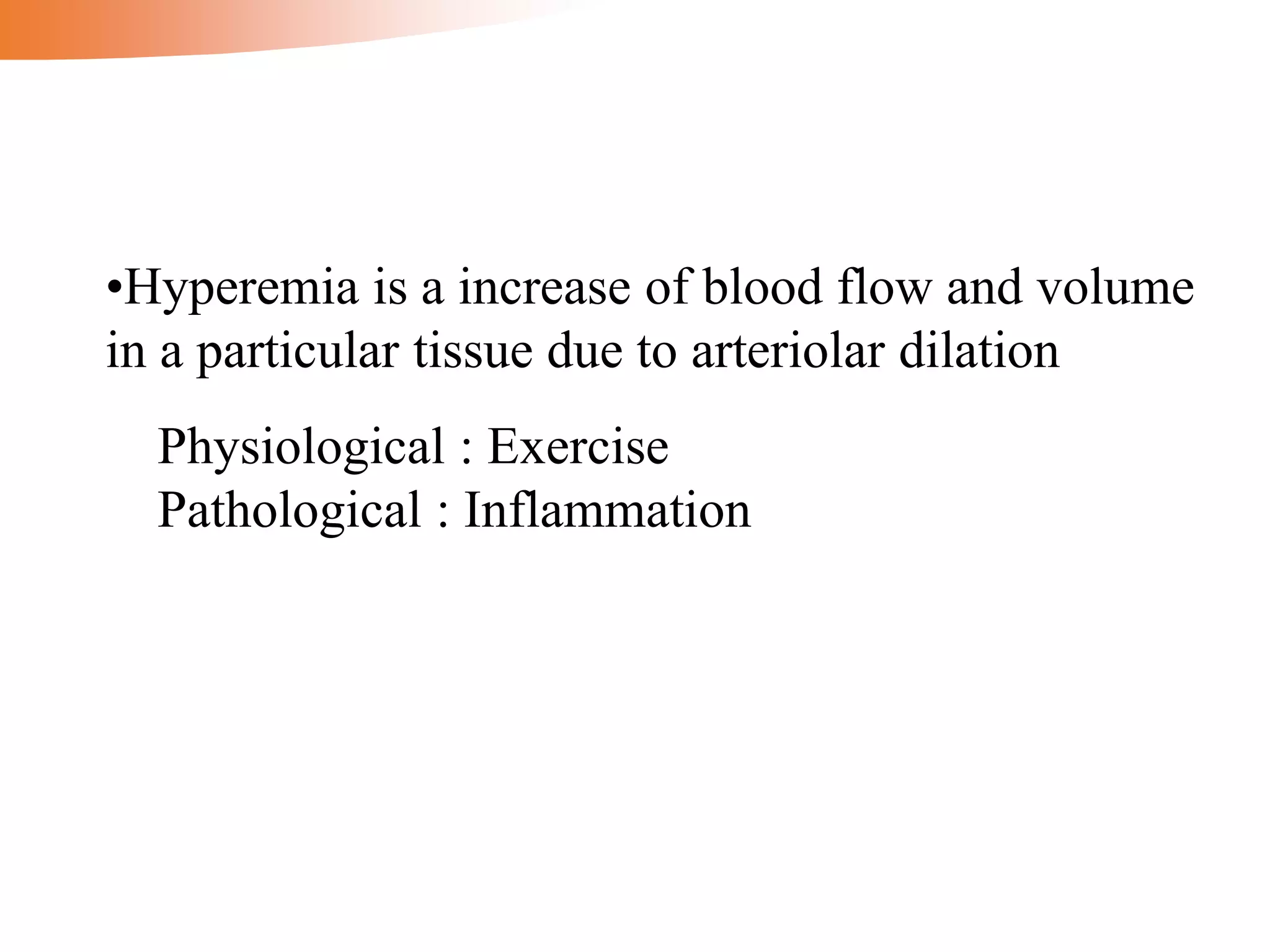 •Hyperemia is a increase of blood flow and volume in a particular tissue due to arteriolar dilation

Physiological : Exercise
Pathological : Inflammation